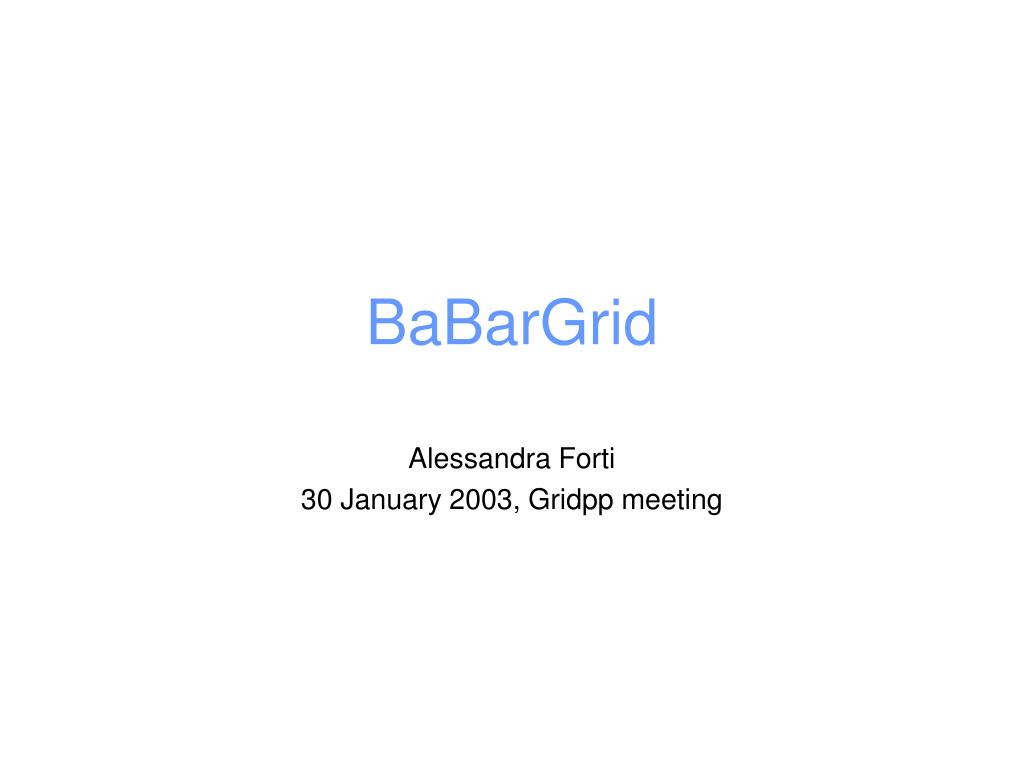 BaBarGrid

Alessandra Forti
30 January 2003, Gridpp meeting